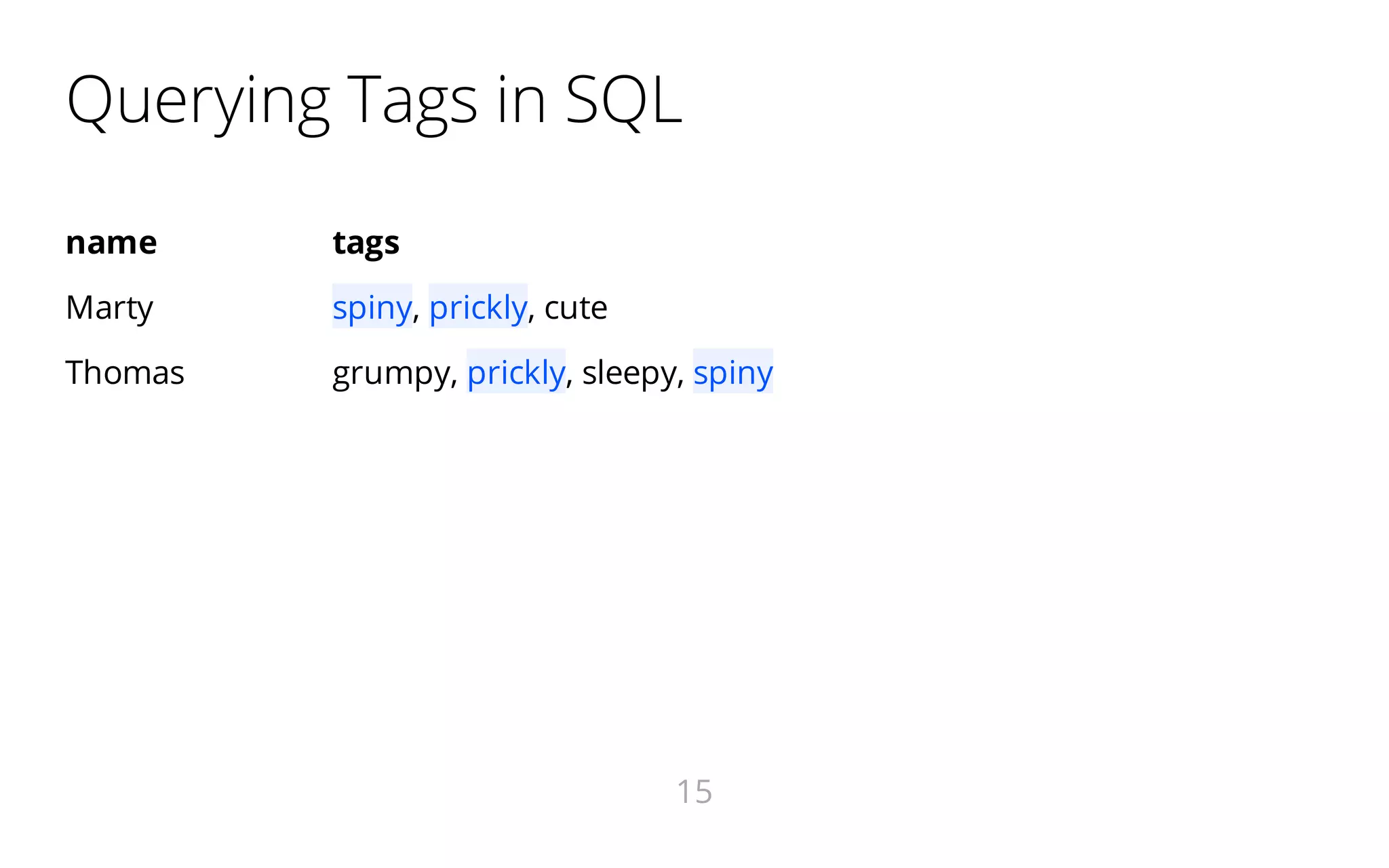 Querying Tags in SQL

| name | tags |
|---|---|
| Marty | spiny, prickly, cute |
| Thomas | grumpy, prickly, sleepy, spiny |

15